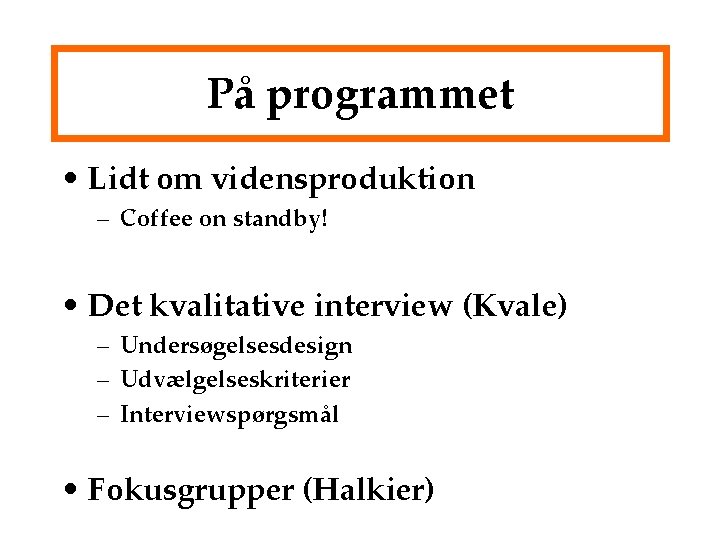 På programmet

• Lidt om vidensproduktion
– Coffee on standby!

• Det kvalitative interview (Kvale)
– Undersøgelsesdesign
– Udvælgelseskriterier
– Interviewspørgsmål

• Fokusgrupper (Halkier)